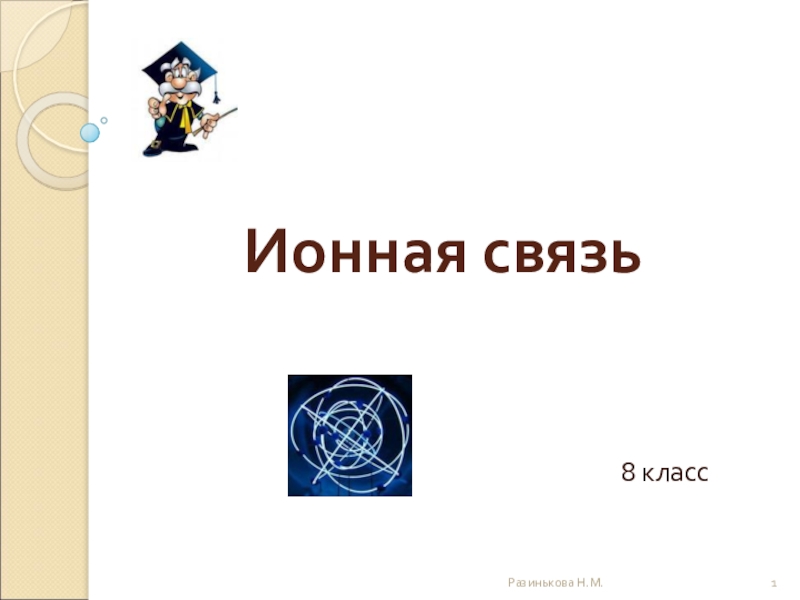 Ионная связь

8 класс

Разинькова Н.М.

1